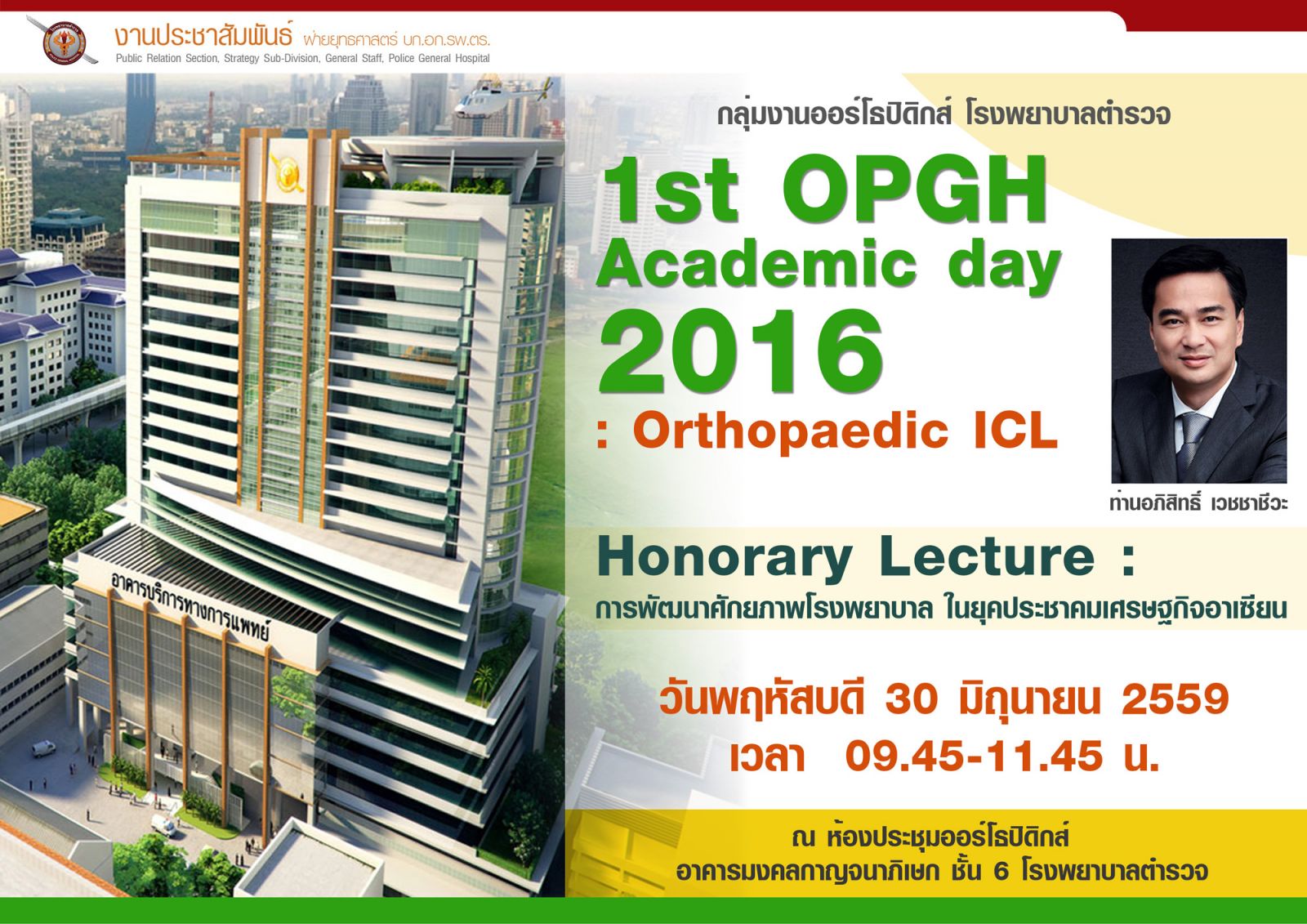 งานประชาสัมพันธ์ ฝ่ายยุทธศาสตร์ บก.อก.รพ.ตร.
Public Relation Section, Strategy Sub-Division, General Staff, Police General Hospital

อาคารบริการทางการแพทย์

กลุ่มงานออร์โธปิดิกส์ โรงพยาบาลตำรวจ

1st OPGH Academic day 2016
: Orthopaedic ICL

ท่านอภิสิทธิ์ เวชชาชีวะ

Honorary Lecture :
การพัฒนาศักยภาพโรงพยาบาล ในยุคประชาคมเศรษฐกิจอาเซียน

วันพฤหัสบดี 30 มิถุนายน 2559
เวลา 09.45-11.45 น.

ณ ห้องประชุมออร์โธปิดิกส์
อาคารมงคลกาญจนาภิเษก ชั้น 6 โรงพยาบาลตำรวจ